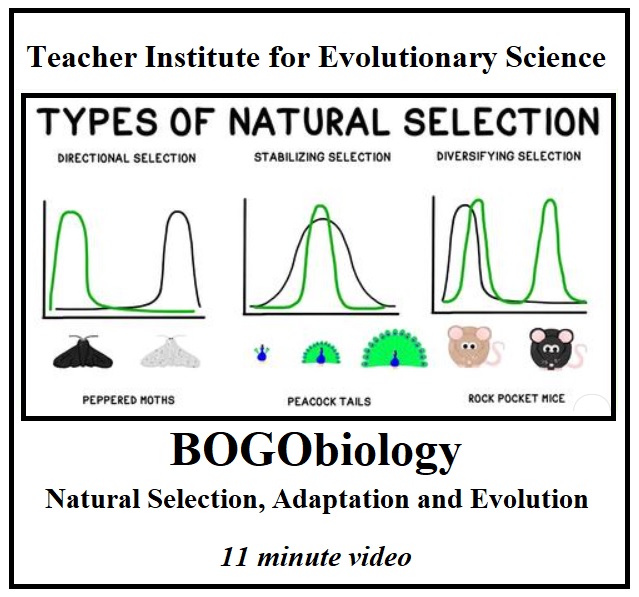 Teacher Institute for Evolutionary Science

TYPES OF NATURAL SELECTION

DIRECTIONAL SELECTION

STABILIZING SELECTION

DIVERSIFYING SELECTION

PEPPERED MOTHS

PEACOCK TAILS

ROCK POCKET MICE

BOGObiology

Natural Selection, Adaptation and Evolution

11 minute video